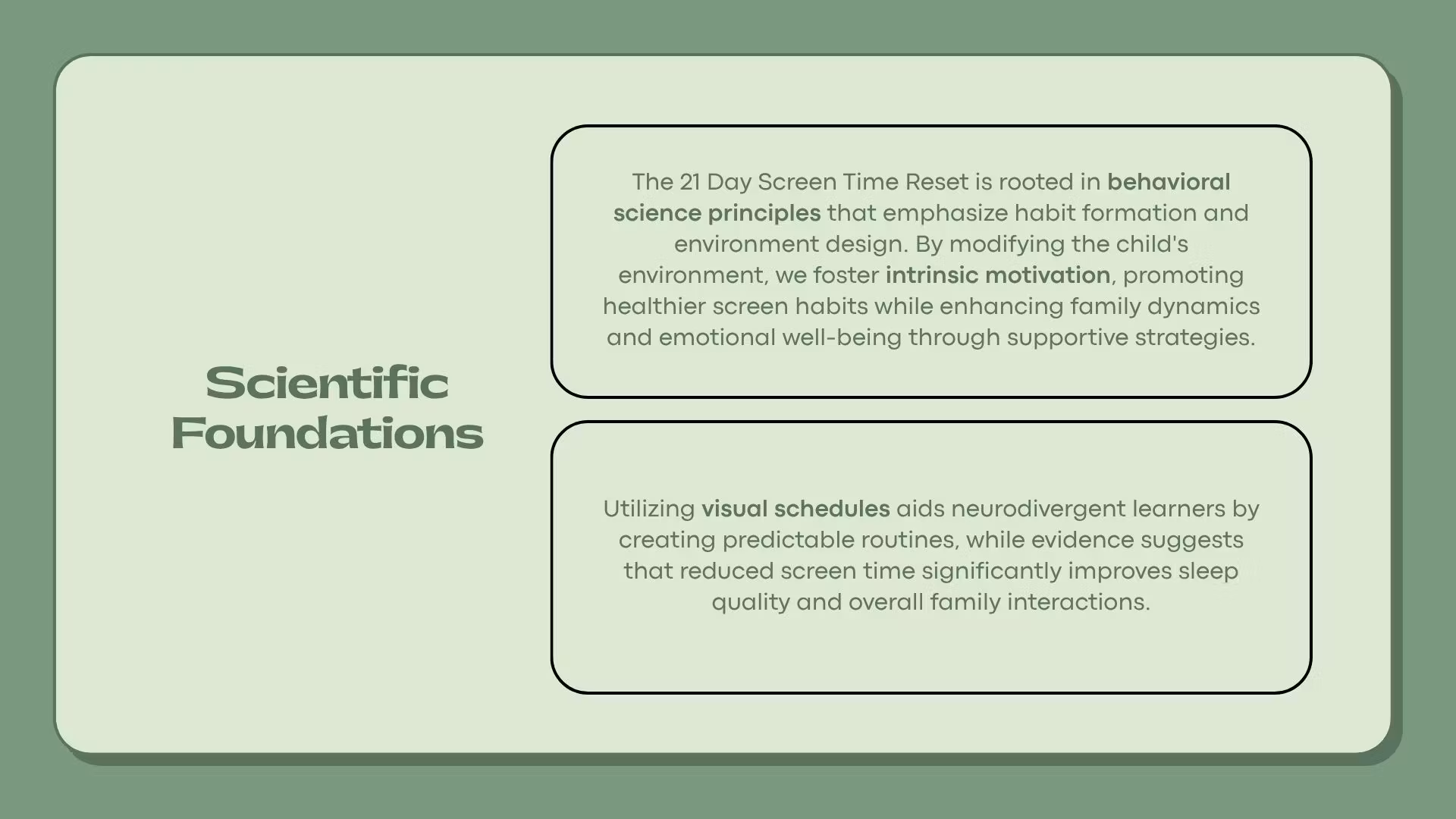 Scientific Foundations

The 21 Day Screen Time Reset is rooted in behavioral science principles that emphasize habit formation and environment design. By modifying the child's environment, we foster intrinsic motivation, promoting healthier screen habits while enhancing family dynamics and emotional well-being through supportive strategies.

Utilizing visual schedules aids neurodivergent learners by creating predictable routines, while evidence suggests that reduced screen time significantly improves sleep quality and overall family interactions.